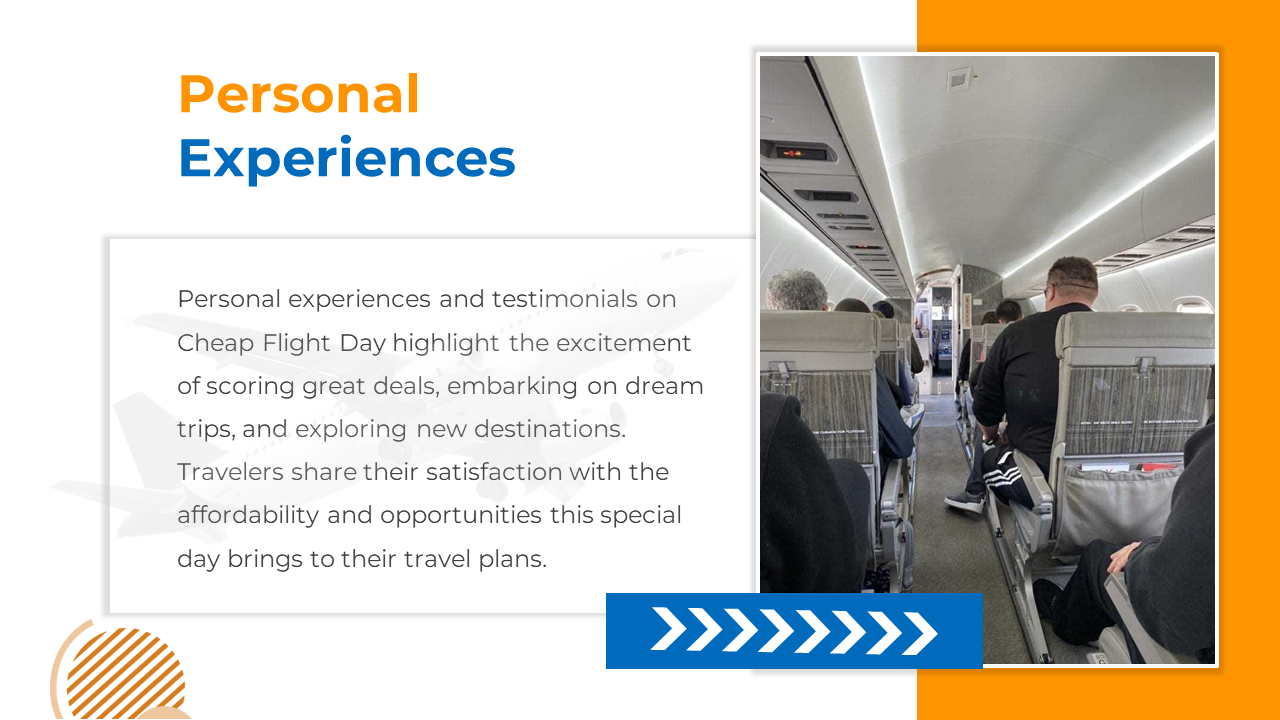 Personal Experiences

Personal experiences and testimonials on Cheap Flight Day highlight the excitement of scoring great deals, embarking on dream trips, and exploring new destinations. Travelers share their satisfaction with the affordability and opportunities this special day brings to their travel plans.